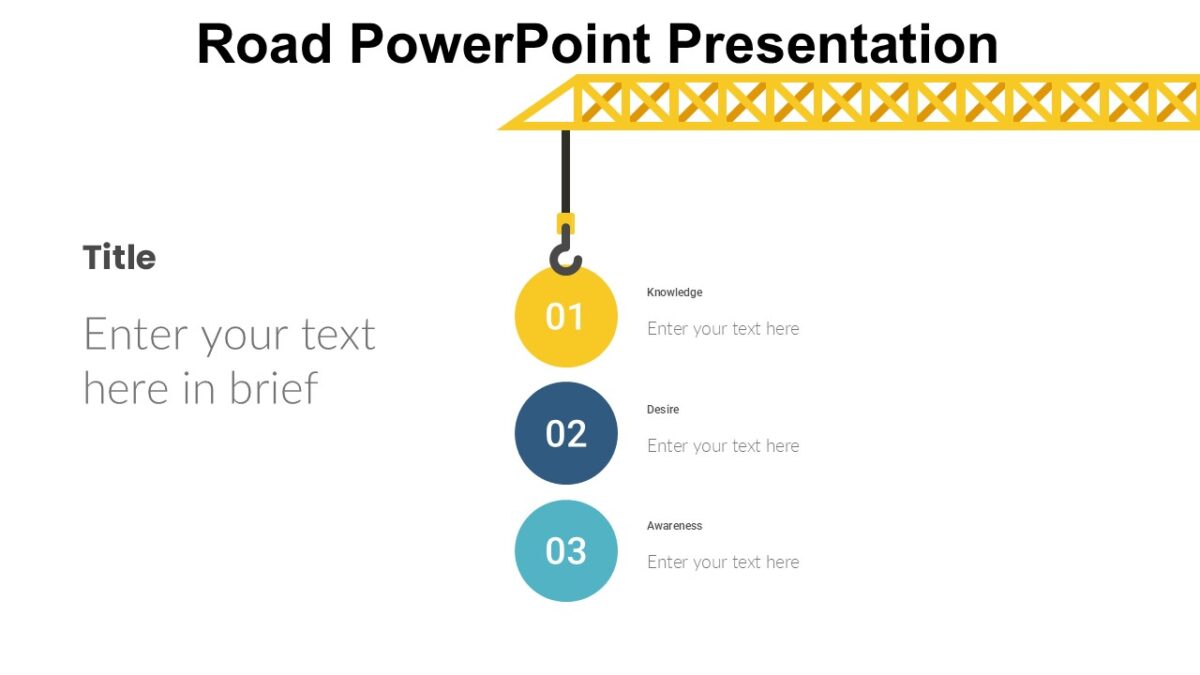 Road PowerPoint Presentation

Title

Enter your text here in brief

01

Knowledge

Enter your text here

02

Desire

Enter your text here

03

Awareness

Enter your text here